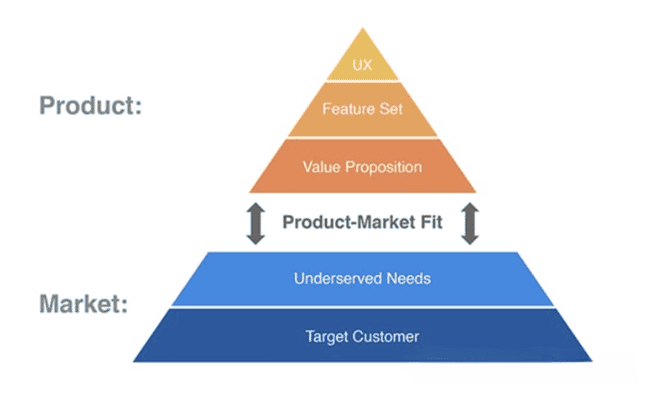 Product:

UX

Feature Set

Value Proposition

Product-Market Fit

Market:

Underserved Needs

Target Customer